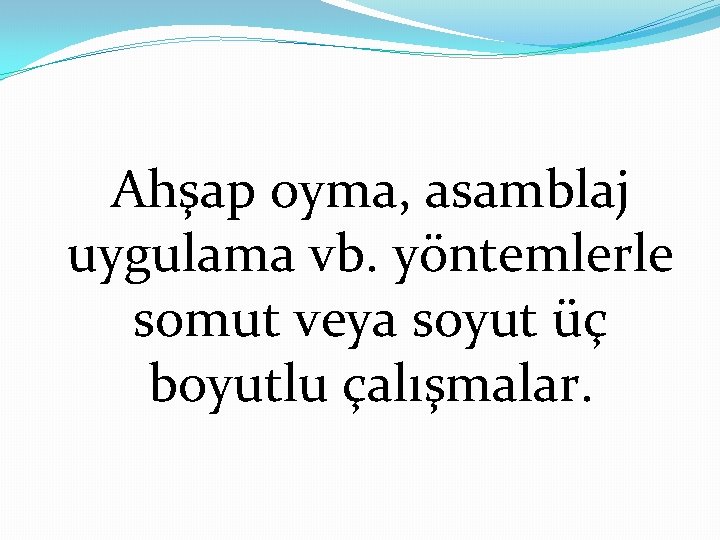 Ahşap oyma, asamblaj uygulama vb. yöntemlerle somut veya soyut üç boyutlu çalışmalar.